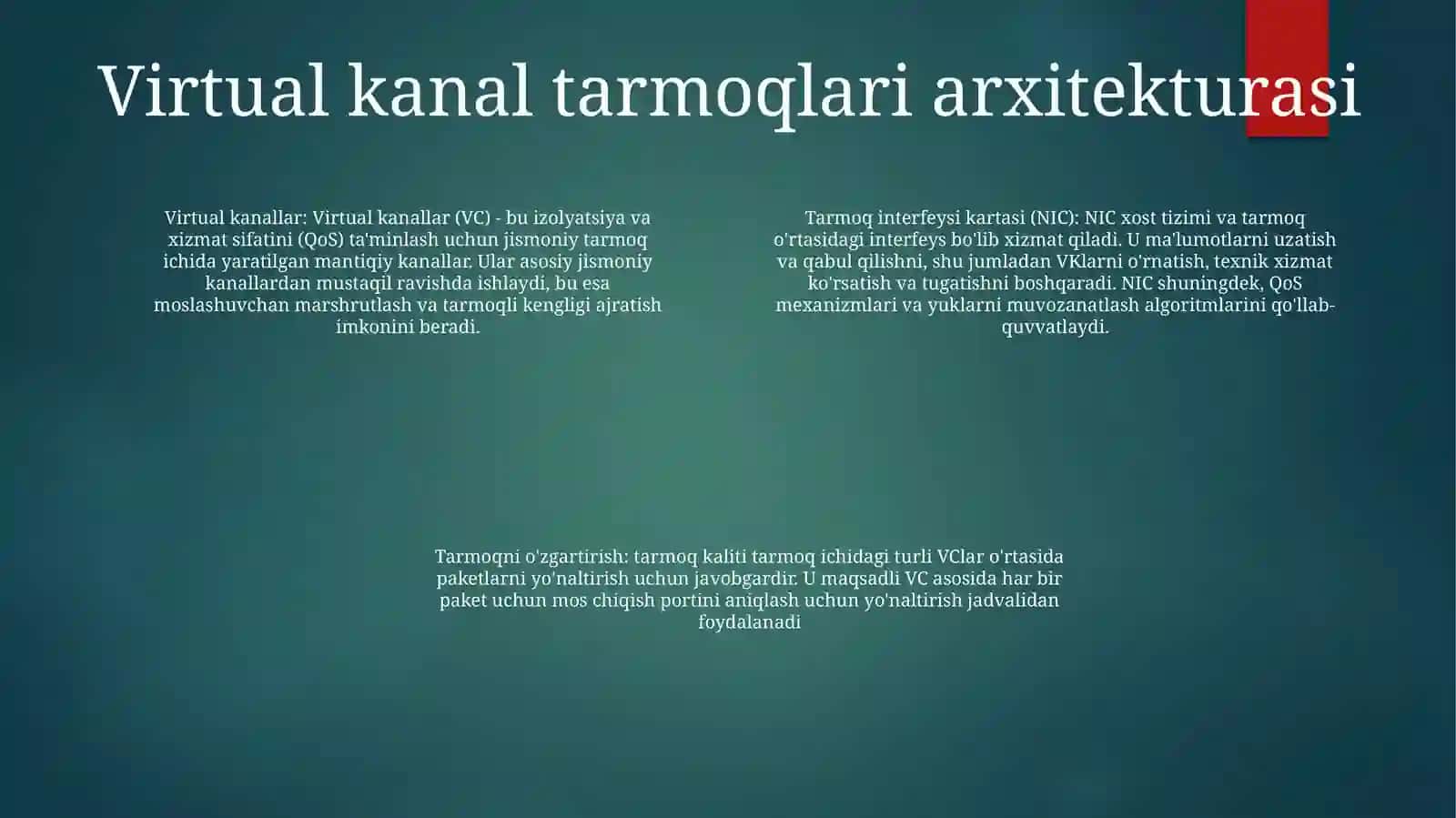 Virtual kanal tarmoqlari arxitekturasi

Virtual kanallar: Virtual kanallar (VC) - bu izolyatsiya va xizmat sifatini (QoS) ta'minlash uchun jismoniy tarmoq ichida yaratilgan mantiqiy kanallar. Ular asosiy jismoniy kanallardan mustaqil ravishda ishlaydi, bu esa moslashuvchan marshrutlash va tarmoqli kengligi ajratish imkonini beradi.

Tarmoq interfeysi kartasi (NIC): NIC xost tizimi va tarmoq o'rtasidagi interfeys bo'lib xizmat qiladi. U ma'lumotlarni uzatish va qabul qilishni, shu jumladan VKlarni o'rnatish, texnik xizmat ko'rsatish va tugatishni boshqaradi. NIC shuningdek, QoS mexanizmlari va yuklarni muvozanatlash algoritmlarini qo'llab-quvvatlaydi.

Tarmoqni o'zgartirish: tarmoq kaliti tarmoq ichidagi turli VClar o'rtasida paketlarni yo'naltirish uchun javobgardir. U maqsadli VC asosida har bir paket uchun mos chiqish portini aniqlash uchun yo'naltirish jadvalidan foydalanadi